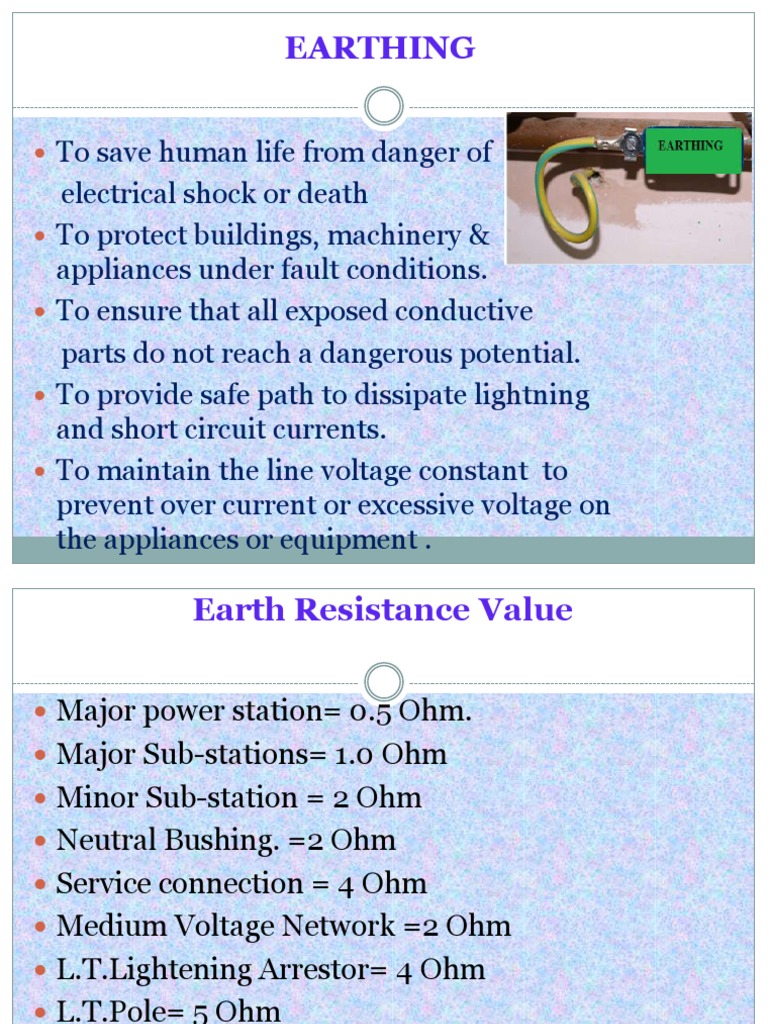 EARTHING

EARTHING

- To save human life from danger of electrical shock or death
- To protect buildings, machinery & appliances under fault conditions.
- To ensure that all exposed conductive parts do not reach a dangerous potential.
- To provide safe path to dissipate lightning and short circuit currents.
- To maintain the line voltage constant to prevent over current or excessive voltage on the appliances or equipment .

Earth Resistance Value

- Major power station= 0.5 Ohm.
- Major Sub-stations= 1.0 Ohm
- Minor Sub-station = 2 Ohm
- Neutral Bushing. =2 Ohm
- Service connection = 4 Ohm
- Medium Voltage Network =2 Ohm
- L.T.Lightening Arrestor= 4 Ohm
- L.T.Pole= 5 Ohm